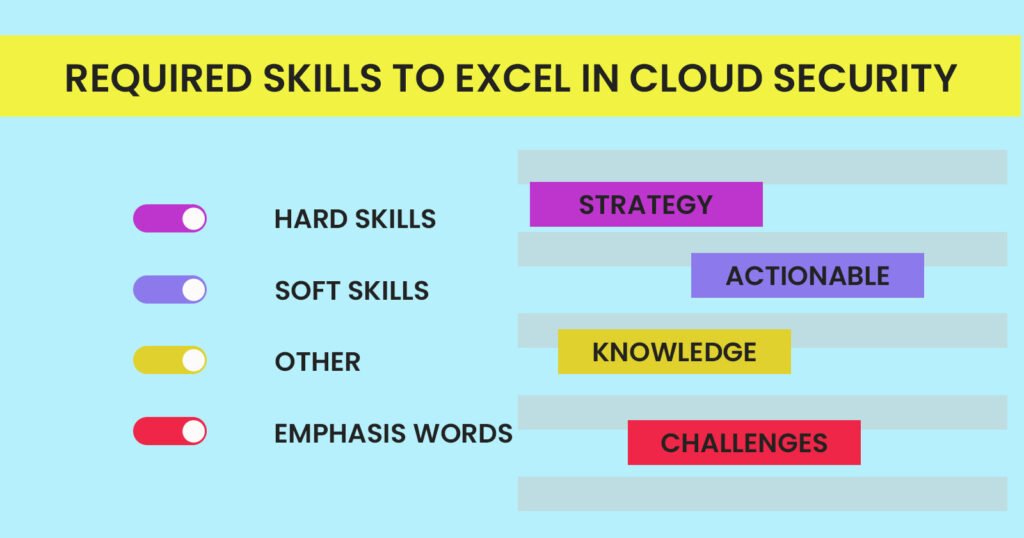 REQUIRED SKILLS TO EXCEL IN CLOUD SECURITY

HARD SKILLS

SOFT SKILLS

OTHER

EMPHASIS WORDS

STRATEGY

ACTIONABLE

KNOWLEDGE

CHALLENGES